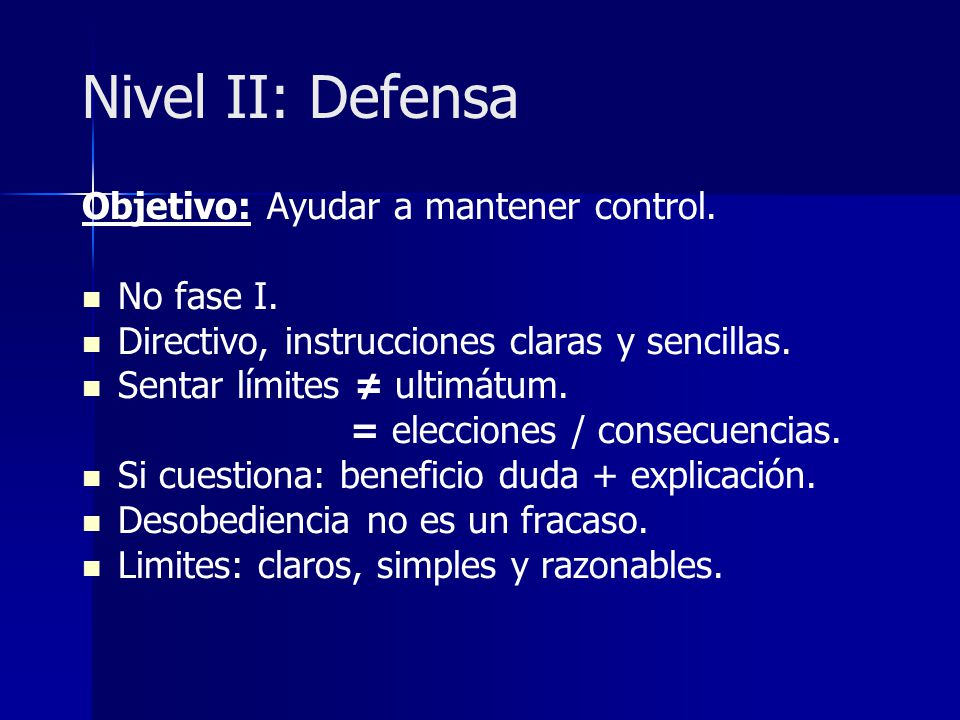 Nivel II: Defensa

Objetivo: Ayudar a mantener control.

- No fase I.
- Directivo, instrucciones claras y sencillas.
- Sentar límites ≠ ultimátum.
  = elecciones / consecuencias.
- Si cuestiona: beneficio duda + explicación.
- Desobediencia no es un fracaso.
- Limites: claros, simples y razonables.